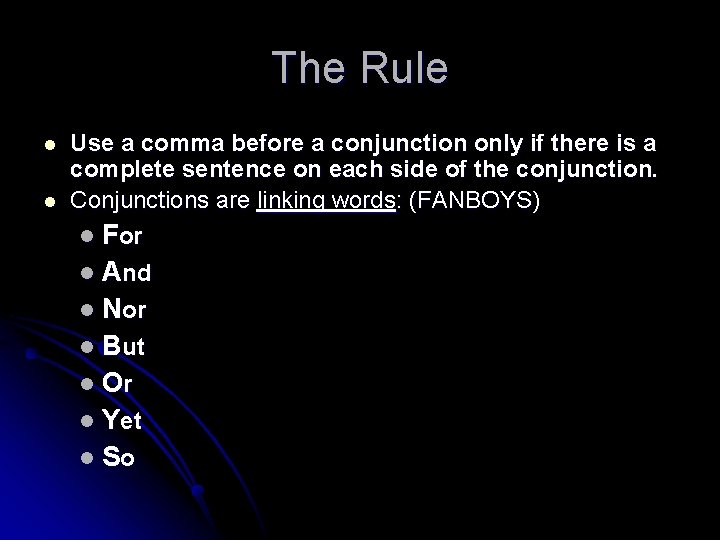 The Rule

- Use a comma before a conjunction only if there is a complete sentence on each side of the conjunction.
- Conjunctions are linking words: (FANBOYS)
  - For
  - And
  - Nor
  - But
  - Or
  - Yet
  - So